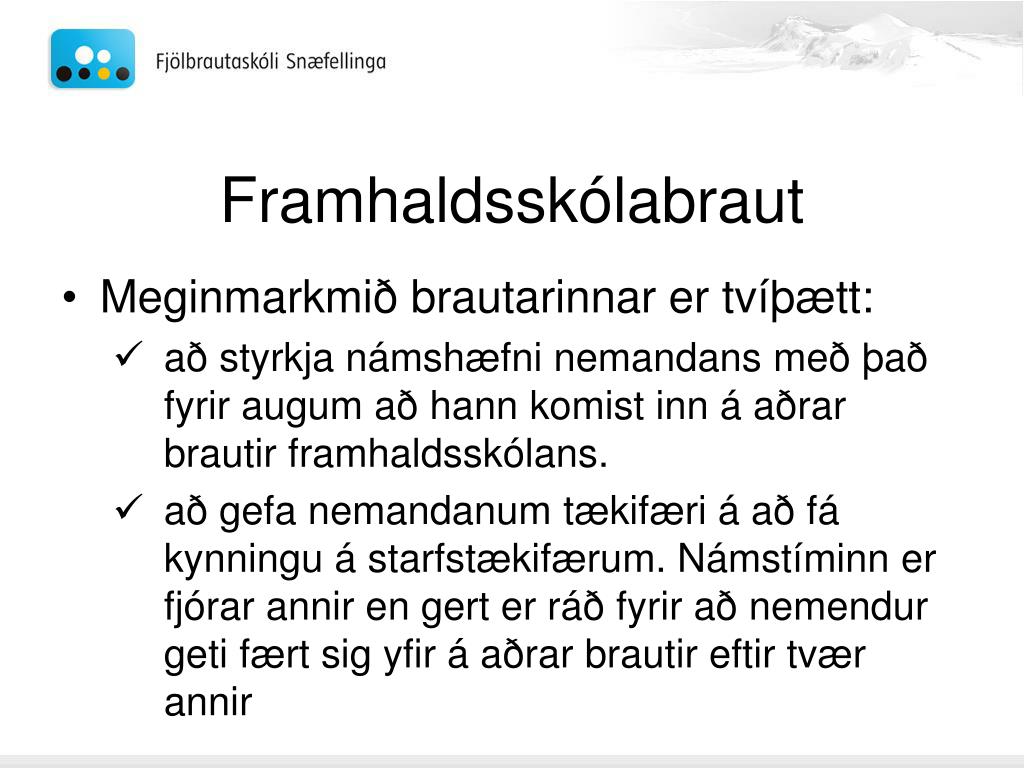 Fjölbrautaskóli Snæfellinga

Framhaldsskólabraut

• Meginmarkmið brautarinnar er tvíþætt:

✓ að styrkja námshæfni nemandans með það fyrir augum að hann komist inn á aðrar brautir framhaldsskólans.

✓ að gefa nemandanum tækifæri á að fá kynningu á starfstækifærum. Námstíminn er fjórar annir en gert er ráð fyrir að nemendur geti fært sig yfir á aðrar brautir eftir tvær annir